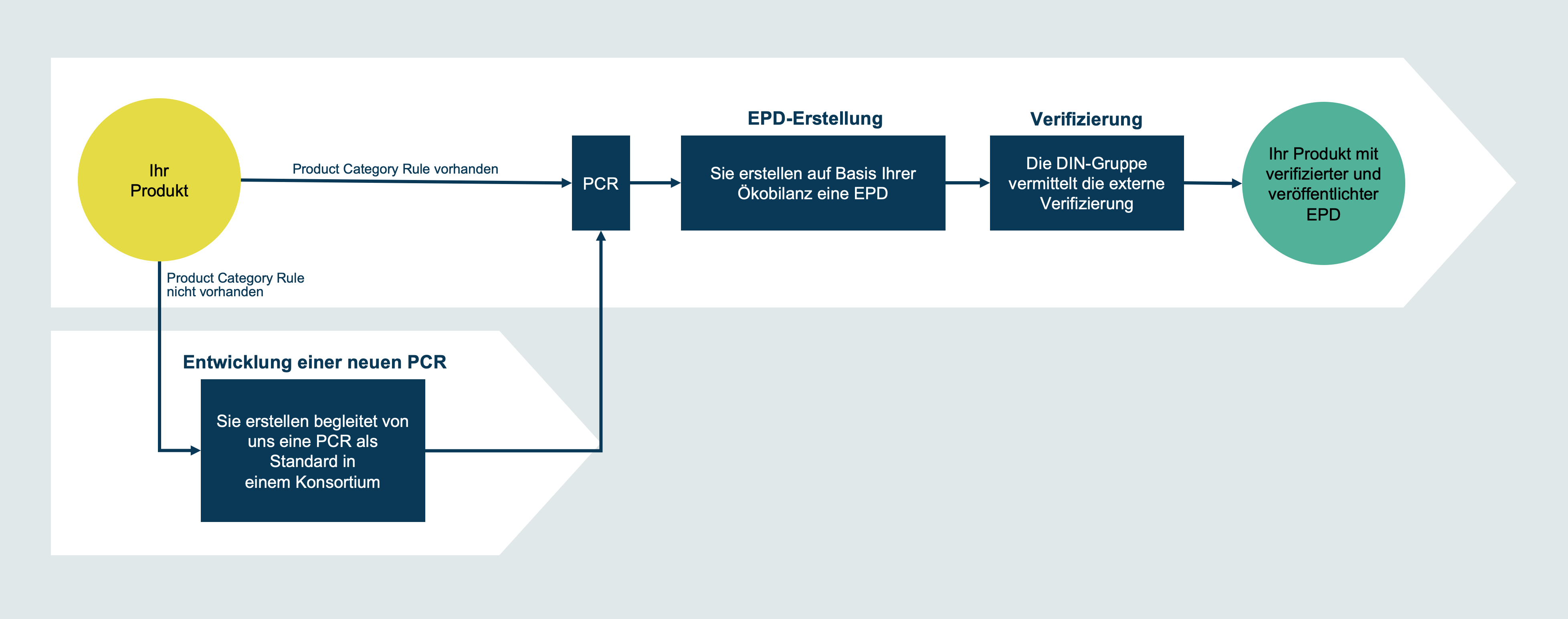 Ihr Produkt

Product Category Rule vorhanden

PCR

EPD-Erstellung

Sie erstellen auf Basis Ihrer Ökobilanz eine EPD

Verifizierung

Die DIN-Gruppe vermittelt die externe Verifizierung

Ihr Produkt mit verifizierter und veröffentlichter EPD

Product Category Rule nicht vorhanden

Entwicklung einer neuen PCR

Sie erstellen begleitet von uns eine PCR als Standard in einem Konsortium